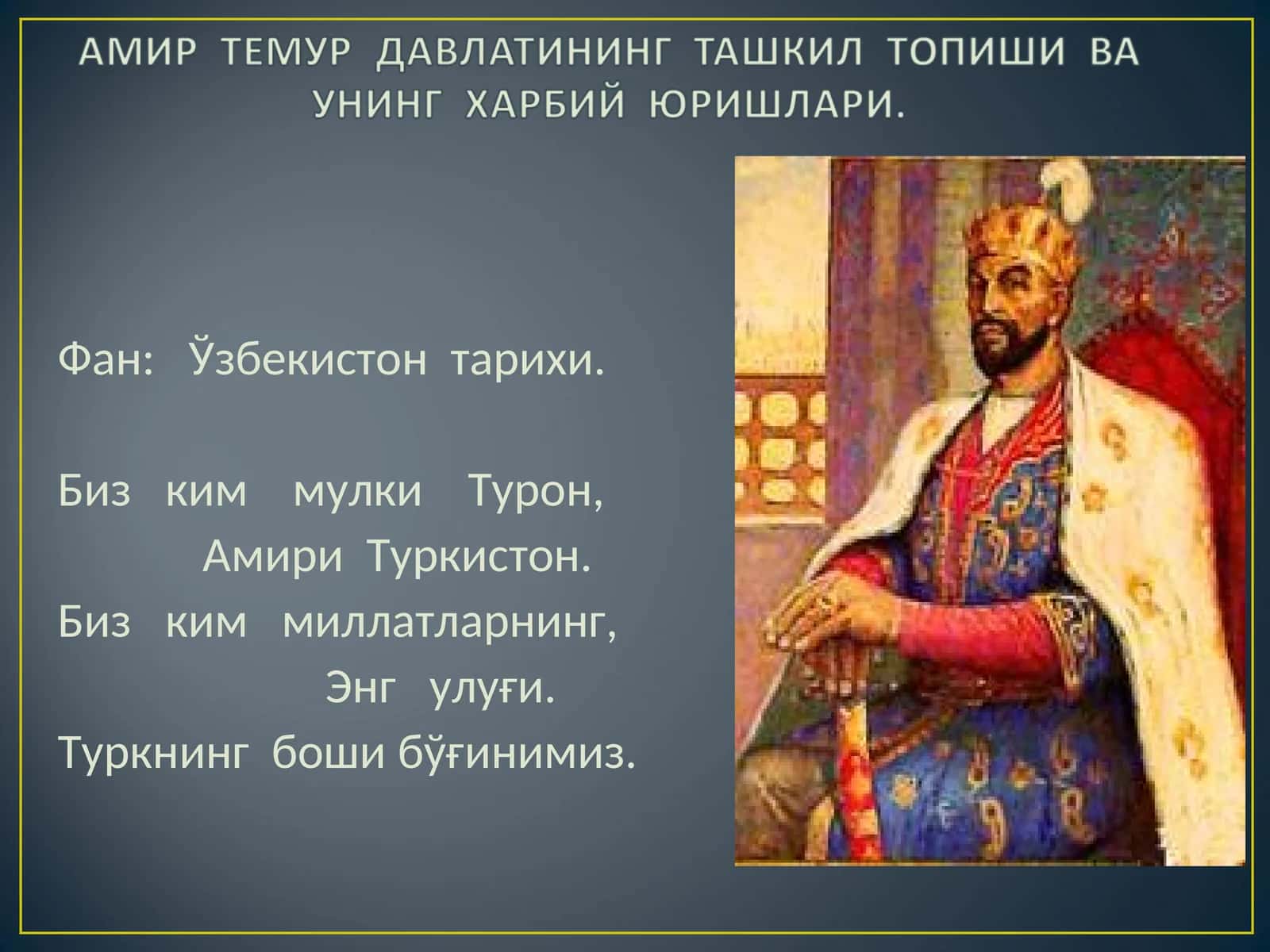 АМИР ТЕМУР ДАВЛАТИНИНГ ТАШКИЛ ТОПИШИ ВА УНИНГ ХАРБИЙ ЮРИШЛАРИ.

Фан: Ўзбекистон тарихи.

Биз ким мулки Турон,
Амири Туркистон.
Биз ким миллатларнинг,
Энг улуғи.
Туркнинг боши бўғинимиз.